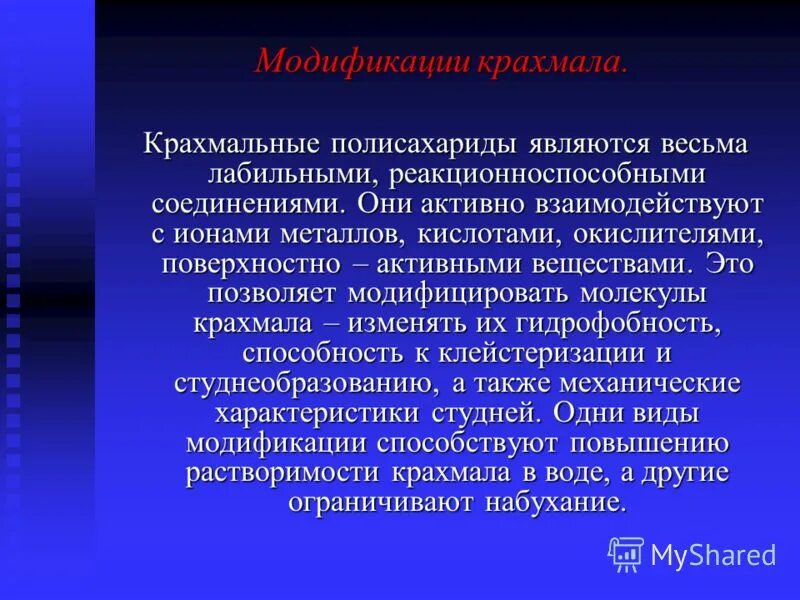 Модификации крахмала.

Крахмальные полисахариды являются весьма лабильными, реакционноспособными соединениями. Они активно взаимодействуют с ионами металлов, кислотами, окислителями, поверхностно – активными веществами. Это позволяет модифицировать молекулы крахмала – изменять их гидрофобность, способность к клейстеризации и студнеобразованию, а также механические характеристики студней. Одни виды модификации способствуют повышению растворимости крахмала в воде, а другие ограничивают набухание.

MyShared